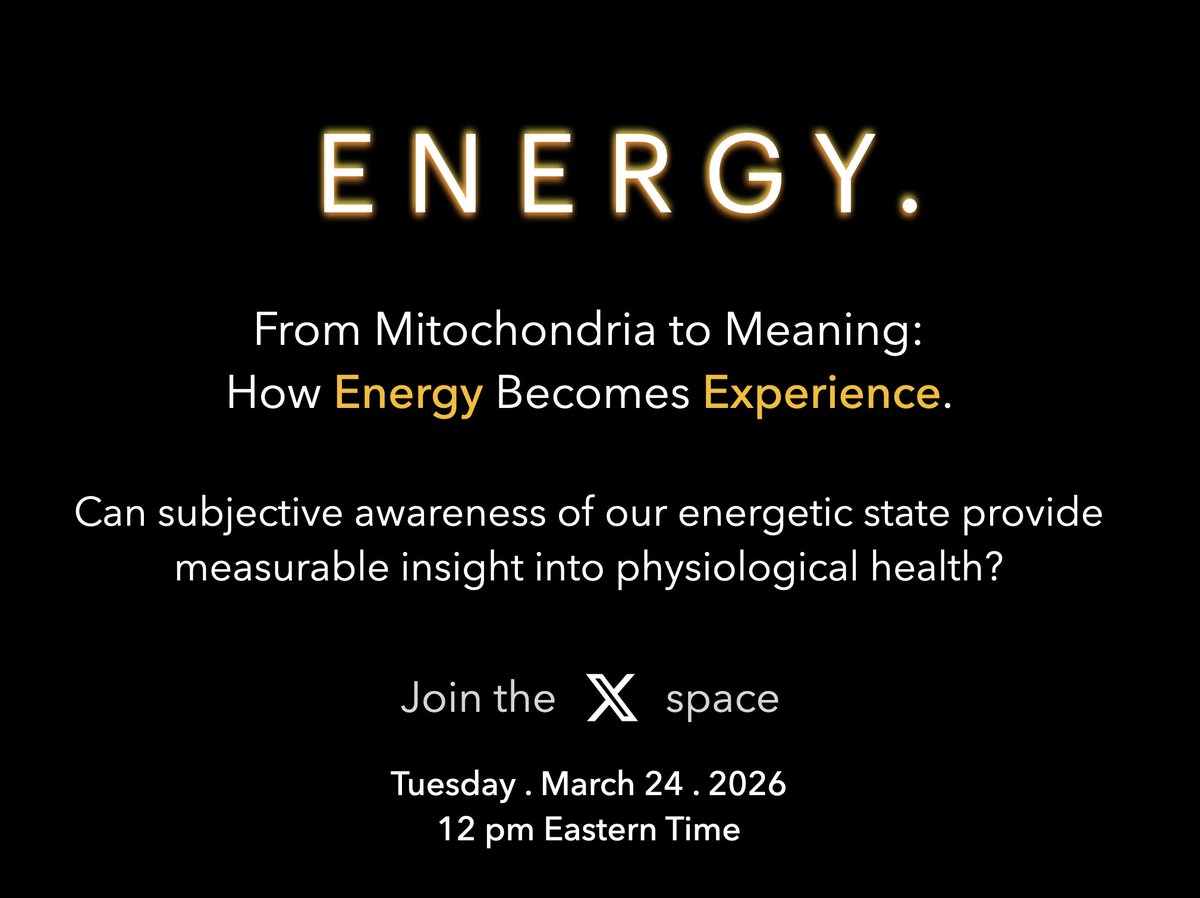 ENERGY.

From Mitochondria to Meaning:
How Energy Becomes Experience.

Can subjective awareness of our energetic state provide measurable insight into physiological health?

Join the X space

Tuesday . March 24 . 2026
12 pm Eastern Time